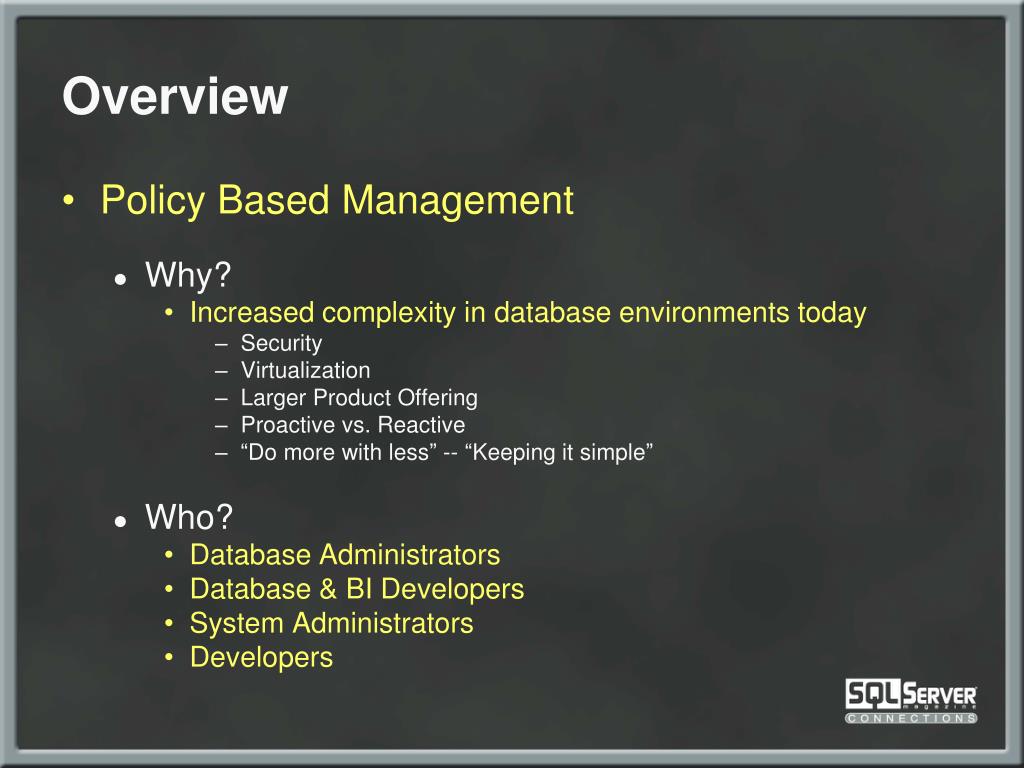 Overview

• Policy Based Management

• Why?
• Increased complexity in database environments today
– Security
– Virtualization
– Larger Product Offering
– Proactive vs. Reactive
– “Do more with less” -- “Keeping it simple”

• Who?
• Database Administrators
• Database & BI Developers
• System Administrators
• Developers

SQL SERVER magazine CONNECTIONS